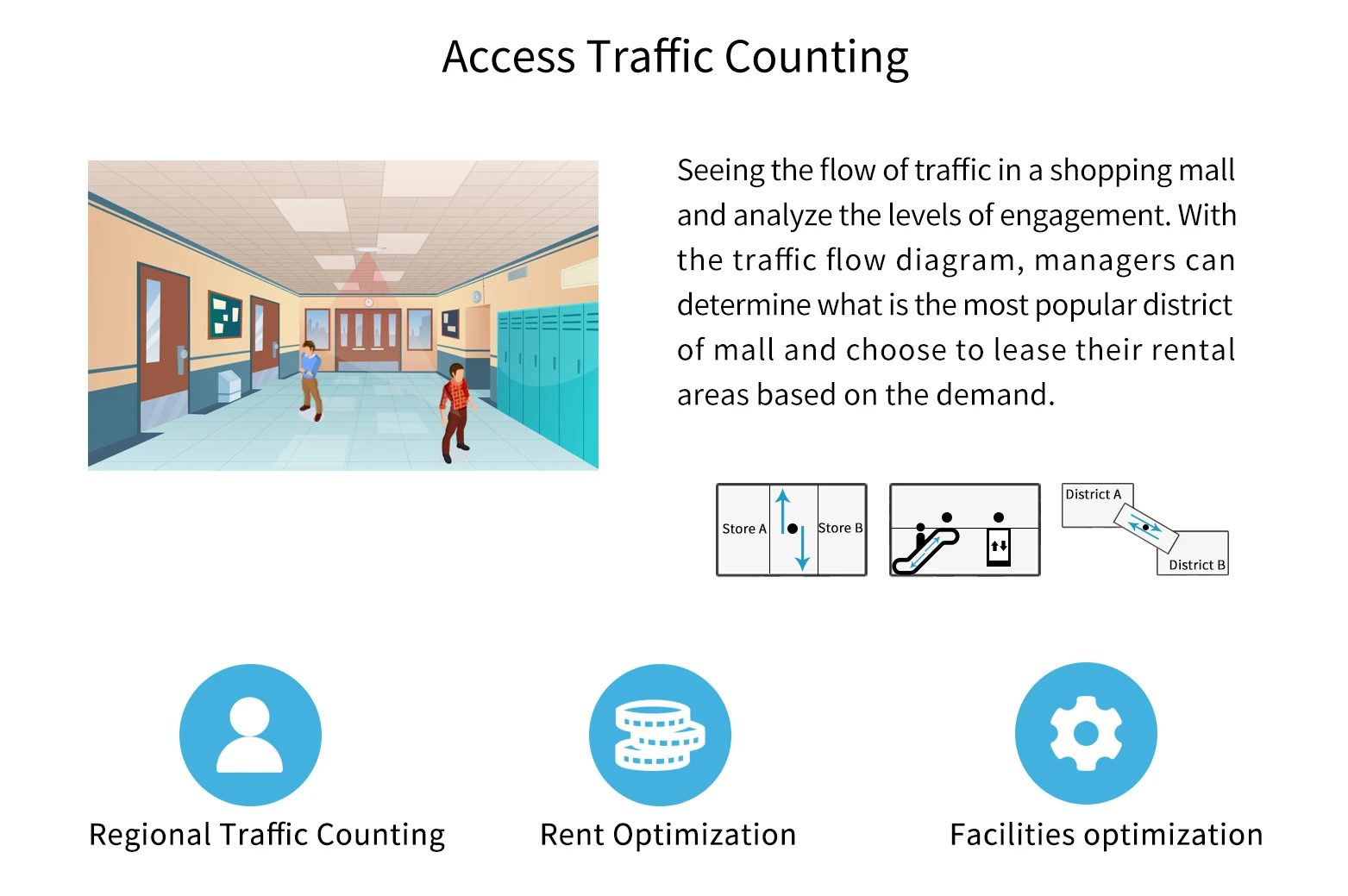 Access Traffic Counting

Seeing the flow of traffic in a shopping mall and analyze the levels of engagement. With the traffic flow diagram, managers can determine what is the most popular district of mall and choose to lease their rental areas based on the demand.

Store A

Store B

District A

District B

Regional Traffic Counting

Rent Optimization

Facilities optimization